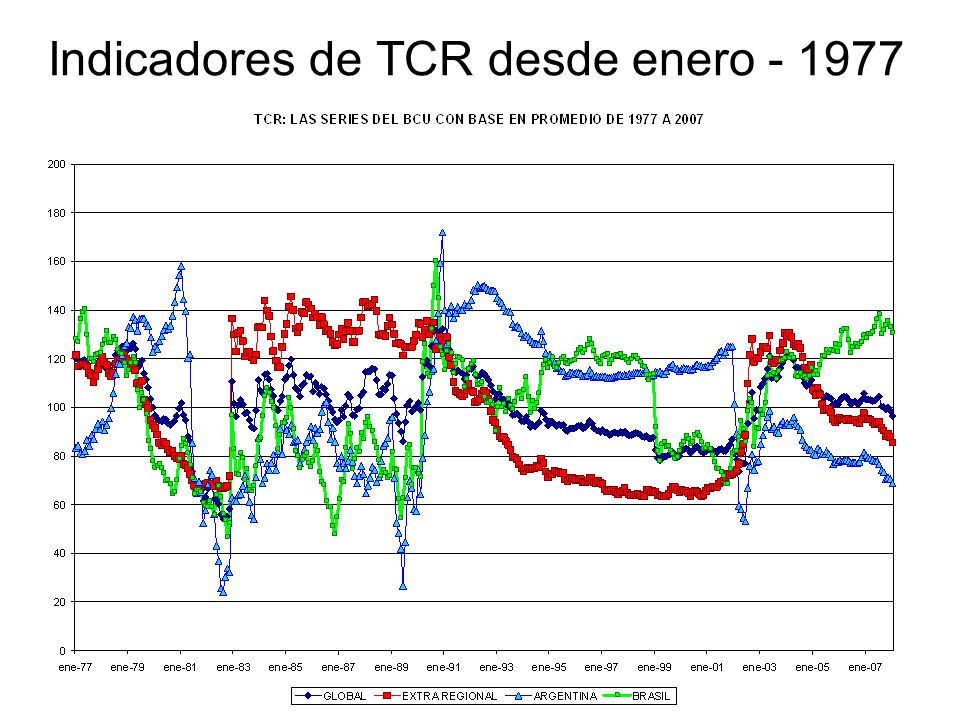 Indicadores de TCR desde enero - 1977

TCR: LAS SERIES DEL BCU CON BASE EN PROMEDIO DE 1977 A 2007

200
180
160
140
120
100
80
60
40
20
0

ene-77 ene-79 ene-81 ene-83 ene-85 ene-87 ene-89 ene-91 ene-93 ene-95 ene-97 ene-99 ene-01 ene-03 ene-05 ene-07

GLOBAL EXTRA REGIONAL ARGENTINA BRASIL